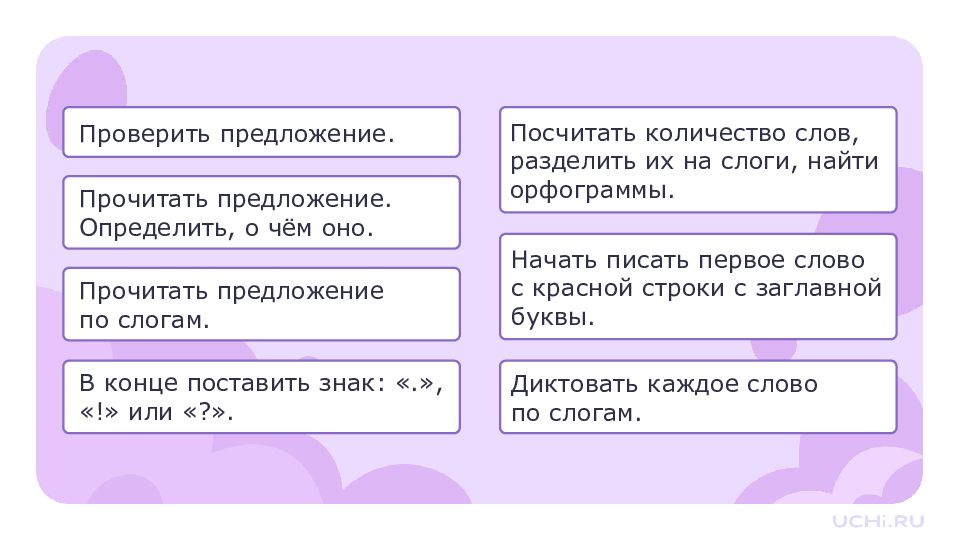 Проверить предложение.

Прочитать предложение. Определить, о чём оно.

Прочитать предложение по слогам.

В конце поставить знак: «.», «!» или «?».

Посчитать количество слов, разделить их на слоги, найти орфограммы.

Начать писать первое слово с красной строки с заглавной буквы.

Диктовать каждое слово по слогам.

UCHi.RU